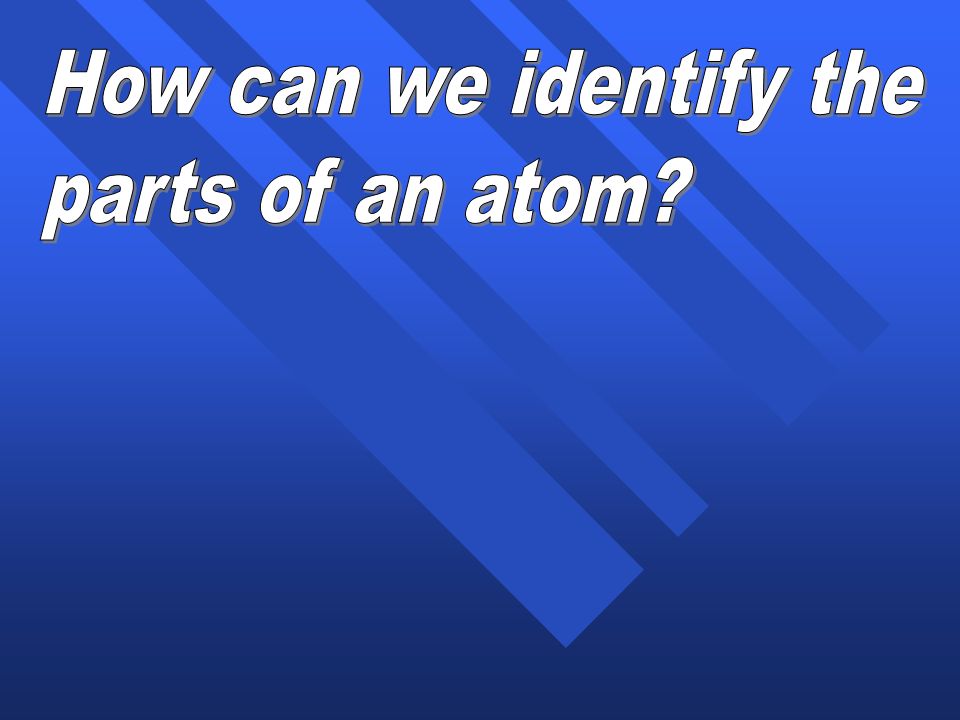 How can we identify the parts of an atom?